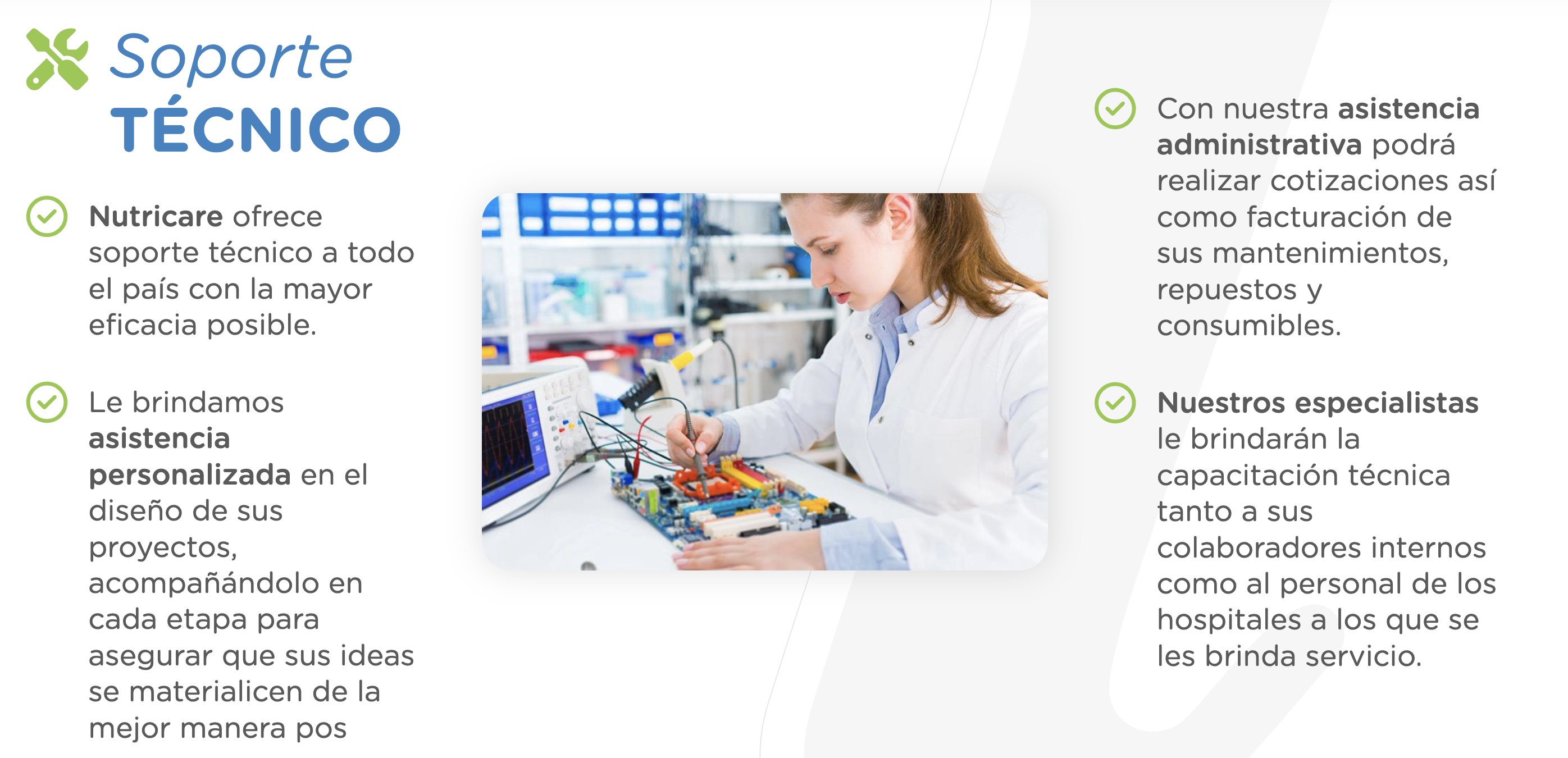 Soporte
TÉCNICO

Nutricare ofrece soporte técnico a todo el país con la mayor eficacia posible.

Le brindamos asistencia personalizada en el diseño de sus proyectos, acompañándolo en cada etapa para asegurar que sus ideas se materialicen de la mejor manera pos

Con nuestra asistencia administrativa podrá realizar cotizaciones así como facturación de sus mantenimientos, repuestos y consumibles.

Nuestros especialistas le brindarán la capacitación técnica tanto a sus colaboradores internos como al personal de los hospitales a los que se les brinda servicio.